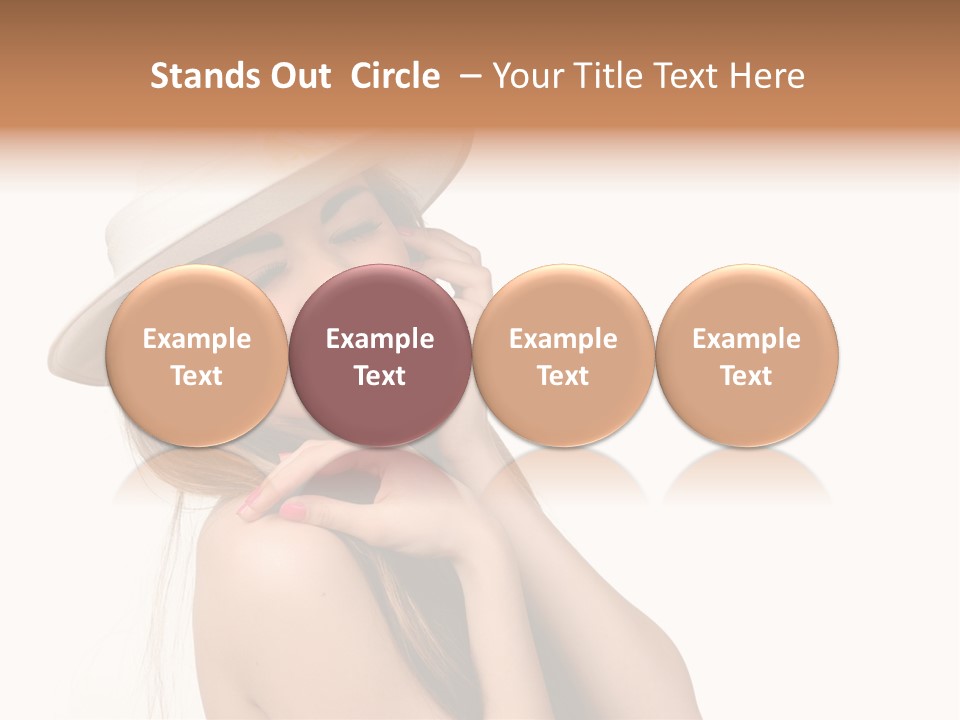 Stands Out Circle – Your Title Text Here

Example Text

Example Text

Example Text

Example Text